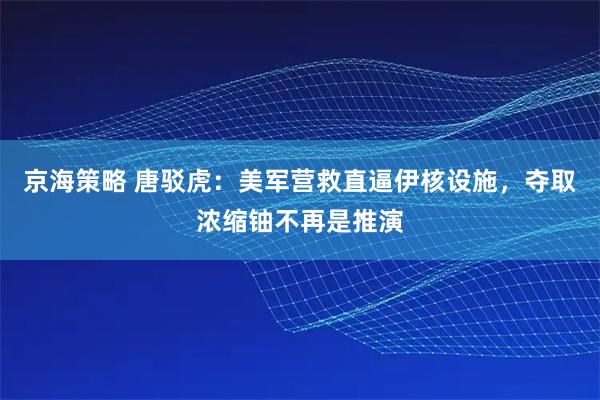 京海策略 唐驳虎：美军营救直逼伊核设施，夺取浓缩铀不再是推演